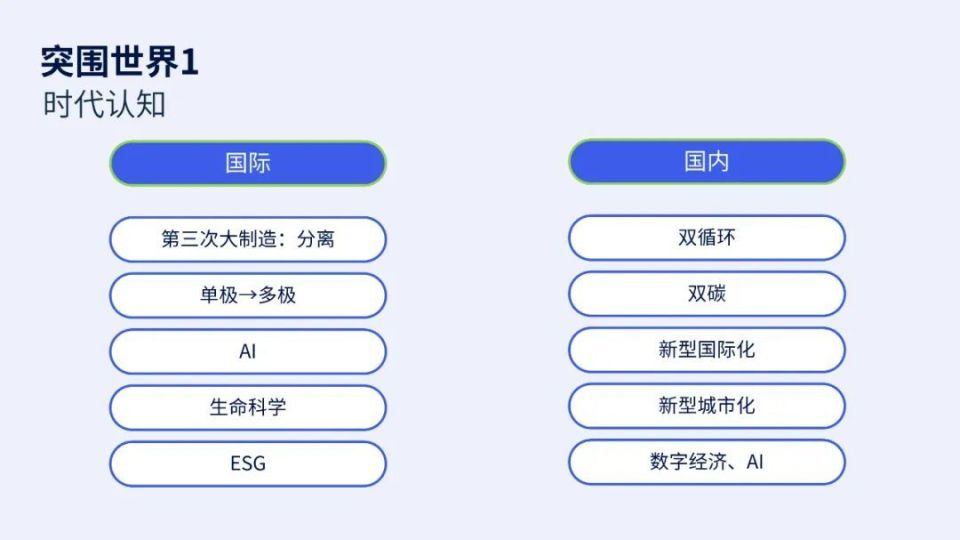 突围世界1
时代认知

国际

第三次大制造：分离

单极→多极

AI

生命科学

ESG

国内

双循环

双碳

新型国际化

新型城市化

数字经济、AI